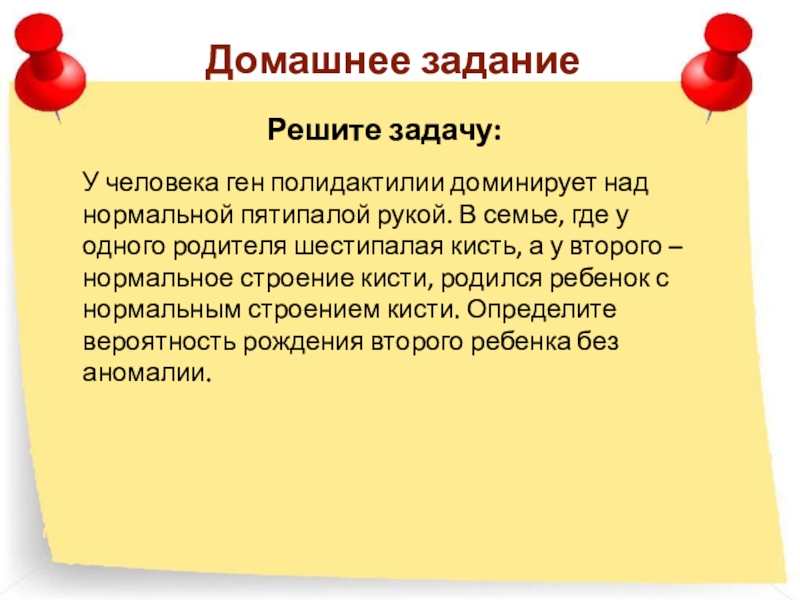 Домашнее задание

Решите задачу:

У человека ген полидактилии доминирует над нормальной пятипалой рукой. В семье, где у одного родителя шестипалая кисть, а у второго – нормальное строение кисти, родился ребенок с нормальным строением кисти. Определите вероятность рождения второго ребенка без аномалии.